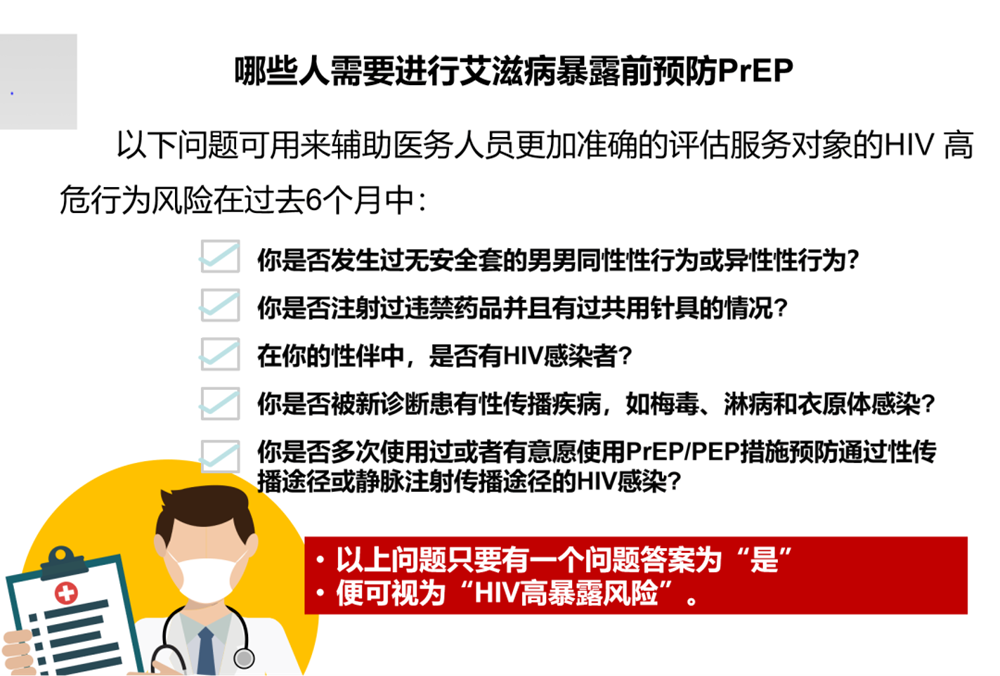 哪些人需要进行艾滋病暴露前预防PrEP

以下问题可用来辅助医务人员更加准确的评估服务对象的HIV 高危行为风险在过去6个月中：

你是否发生过无安全套的男男同性性行为或异性性行为？

你是否注射过违禁药品并且有过共用针具的情况？

在你的性伴中，是否有HIV感染者？

你是否被新诊断患有性传播疾病，如梅毒、淋病和衣原体感染？

你是否多次使用过或者有意愿使用PrEP/PEP措施预防通过性传播途径或静脉注射传播途径的HIV感染？

• 以上问题只要有一个问题答案为“是”
• 便可视为“HIV高暴露风险”。